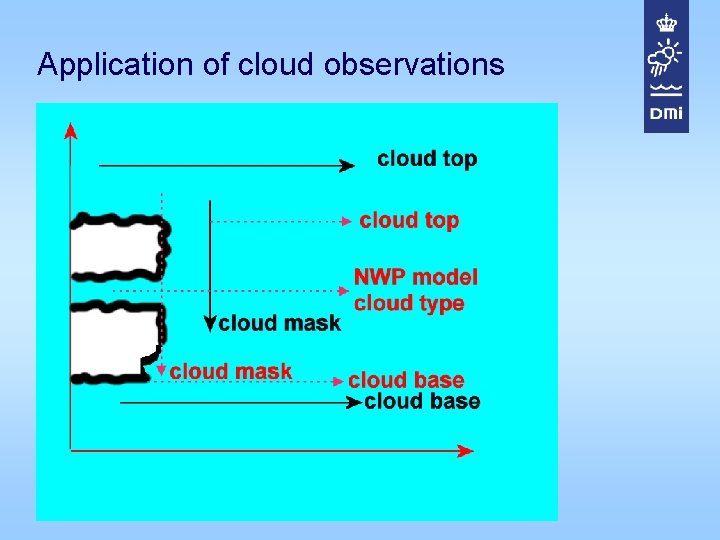 Application of cloud observations

DMI

cloud top

cloud top

NWP model
cloud type

cloud mask

cloud mask

cloud base

cloud base